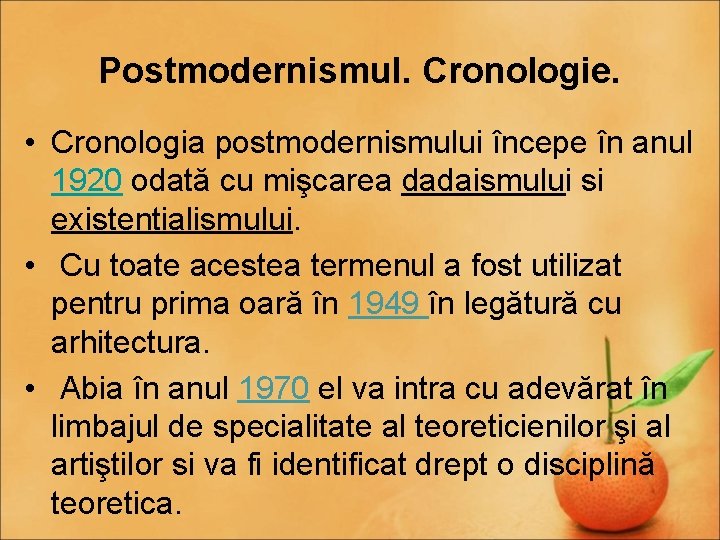 Postmodernismul. Cronologie.

• Cronologia postmodernismului începe în anul 1920 odată cu mişcarea dadaismului si existentialismului.

• Cu toate acestea termenul a fost utilizat pentru prima oară în 1949 în legătură cu arhitectura.

• Abia în anul 1970 el va intra cu adevărat în limbajul de specialitate al teoreticienilor şi al artiştilor si va fi identificat drept o disciplină teoretica.